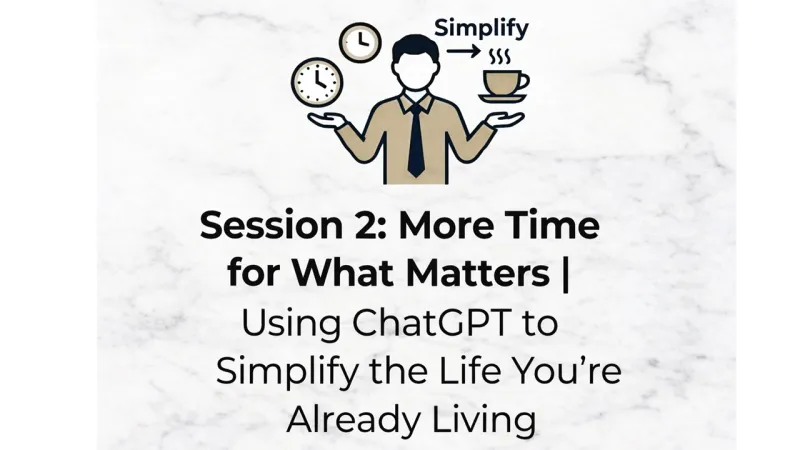 Simplify

Session 2: More Time for What Matters | Using ChatGPT to Simplify the Life You're Already Living